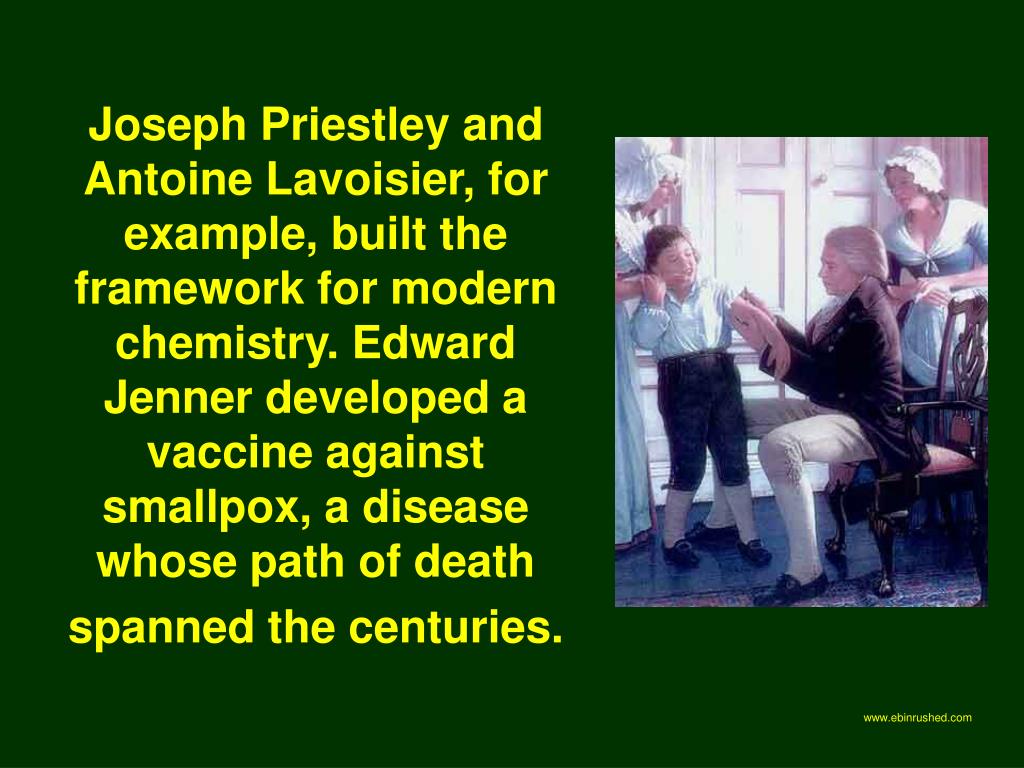 Joseph Priestley and Antoine Lavoisier, for example, built the framework for modern chemistry. Edward Jenner developed a vaccine against smallpox, a disease whose path of death spanned the centuries.

www.ebinrushed.com